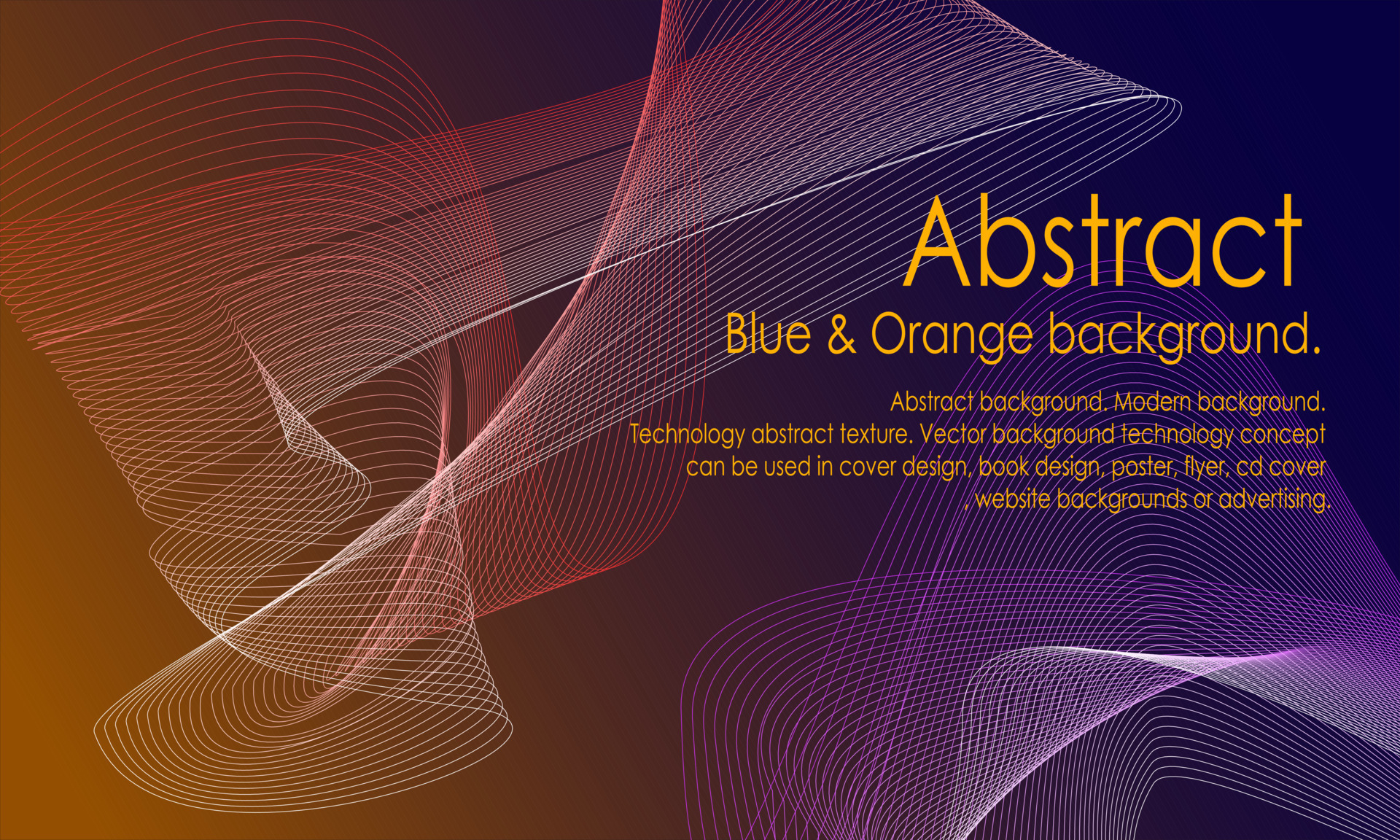 Abstract

Blue & Orange background.

Abstract background. Modern background. Technology abstract texture. Vector background technology concept can be used in cover design, book design, poster, flyer, cd cover , website backgrounds or advertising.